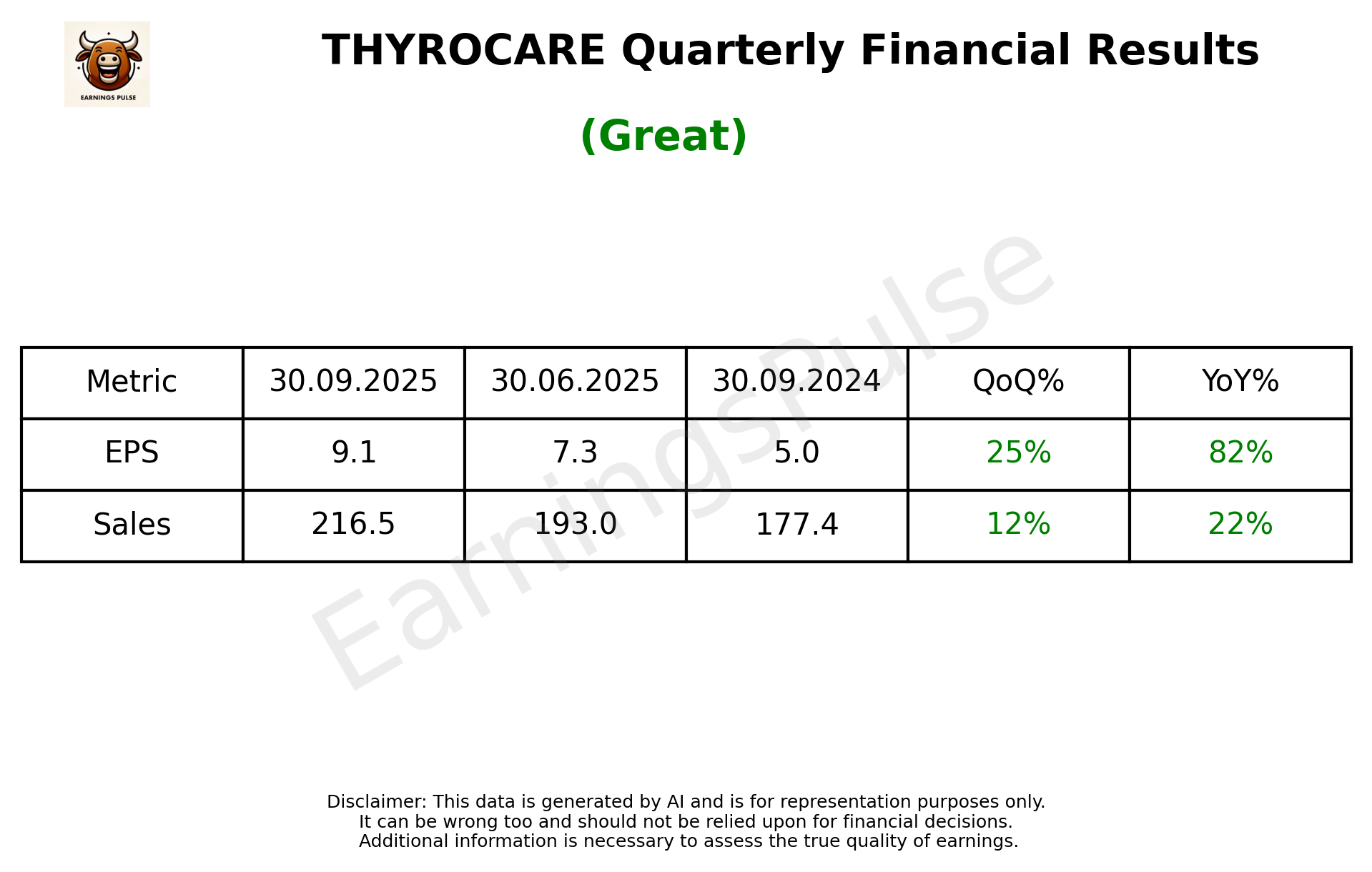 EARNINGS PULSE

THYROCARE Quarterly Financial Results

(Great)

EarningsPulse

| Metric | 30.09.2025 | 30.06.2025 | 30.09.2024 | QoQ% | YoY% |
|---|---|---|---|---|---|
| EPS | 9.1 | 7.3 | 5.0 | 25% | 82% |
| Sales | 216.5 | 193.0 | 177.4 | 12% | 22% |

Disclaimer: This data is generated by AI and is for representation purposes only.
It can be wrong too and should not be relied upon for financial decisions.
Additional information is necessary to assess the true quality of earnings.